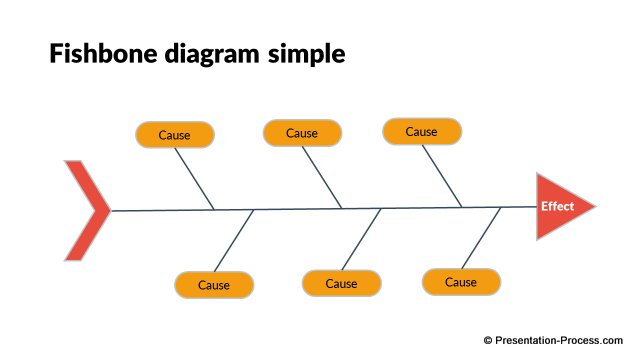 Fishbone diagram simple

Cause

Cause

Cause

Effect

Cause

Cause

Cause

© Presentation-Process.com